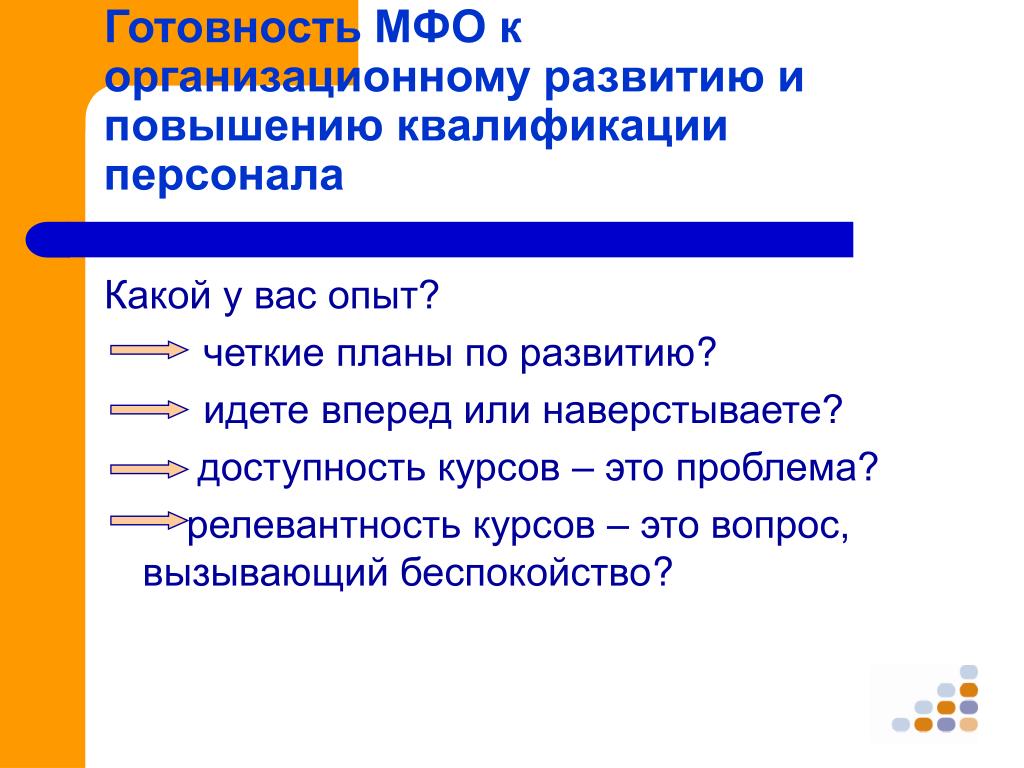 Готовность МФО к организационному развитию и повышению квалификации персонала

Какой у вас опыт?

четкие планы по развитию?

идете вперед или наверстываете?

доступность курсов – это проблема?

релевантность курсов – это вопрос, вызывающий беспокойство?